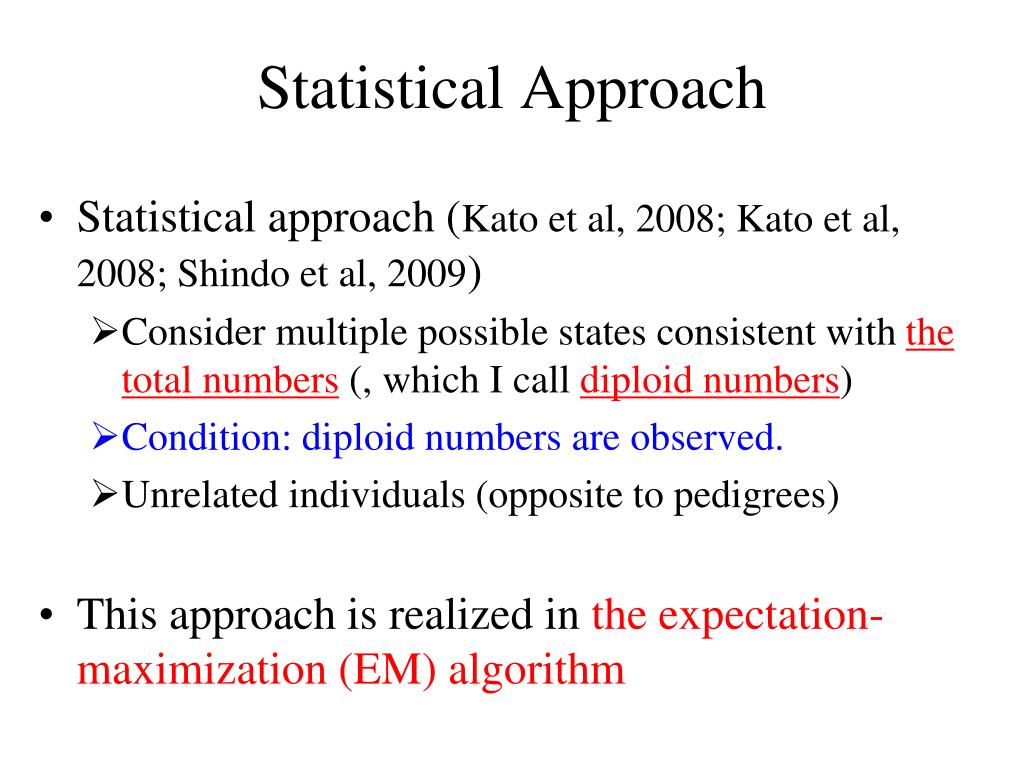 Statistical Approach

• Statistical approach (Kato et al, 2008; Kato et al, 2008; Shindo et al, 2009)
➢Consider multiple possible states consistent with the total numbers (, which I call diploid numbers)
➢Condition: diploid numbers are observed.
➢Unrelated individuals (opposite to pedigrees)

• This approach is realized in the expectation-maximization (EM) algorithm